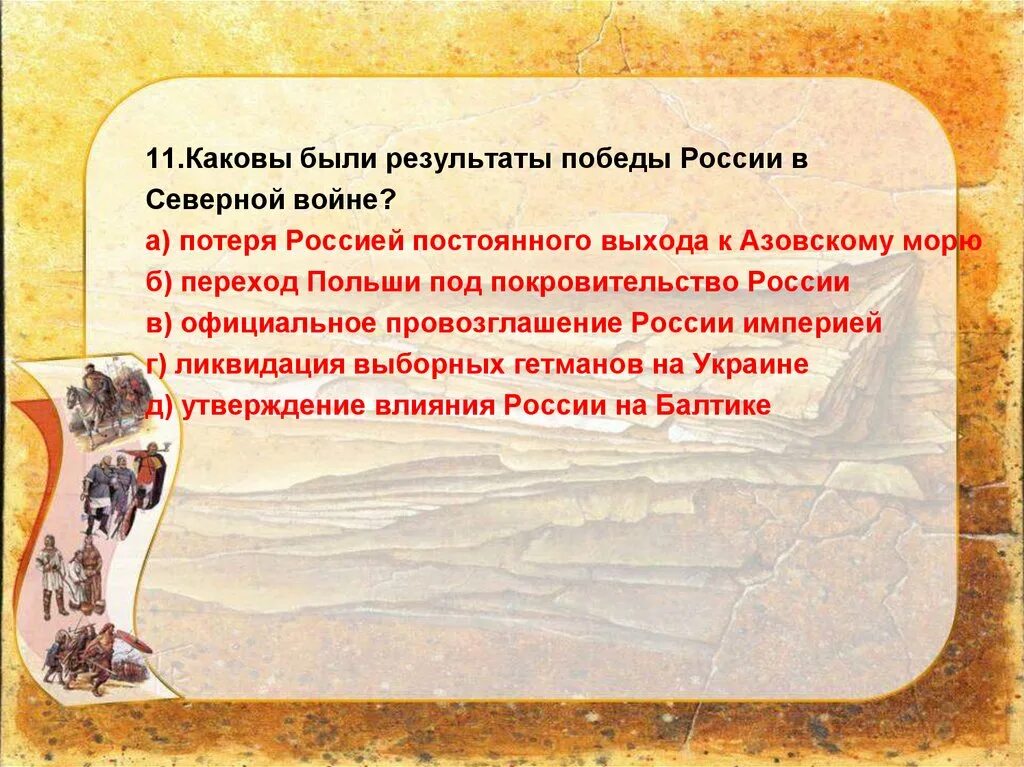 11.Каковы были результаты победы России в Северной войне?

а) потеря Россией постоянного выхода к Азовскому морю

б) переход Польши под покровительство России

в) официальное провозглашение России империей

г) ликвидация выборных гетманов на Украине

д) утверждение влияния России на Балтике